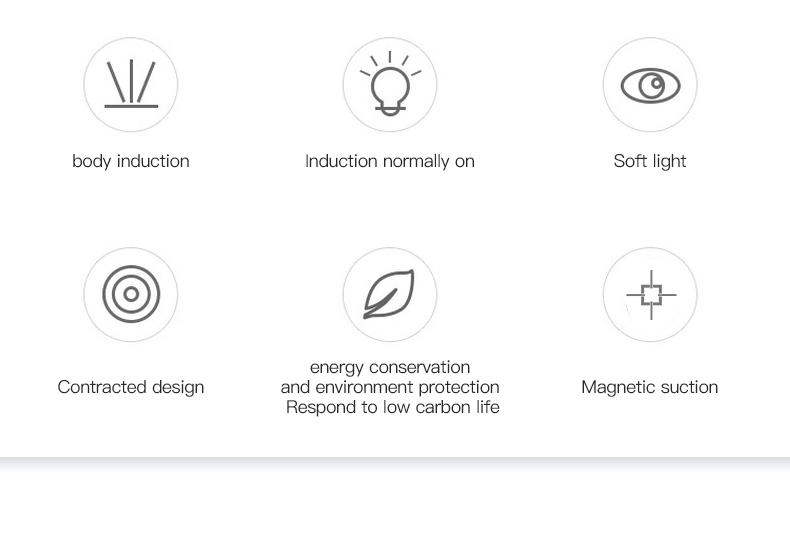 body induction

Induction normally on

Soft light

Contracted design

energy conservation
and environment protection
Respond to low carbon life

Magnetic suction